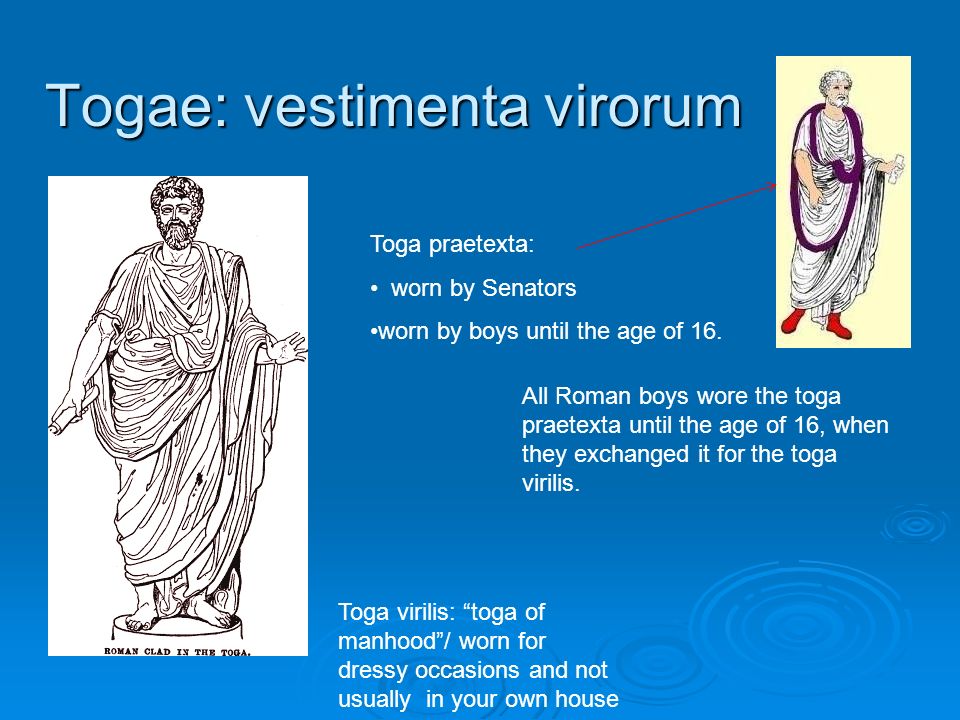 Togae: vestimenta virorum

ROMAN CLAD IN THE TOGA.

Toga praetexta:

• worn by Senators

•worn by boys until the age of 16.

All Roman boys wore the toga praetexta until the age of 16, when they exchanged it for the toga virilis.

Toga virilis: “toga of manhood”/ worn for dressy occasions and not usually in your own house